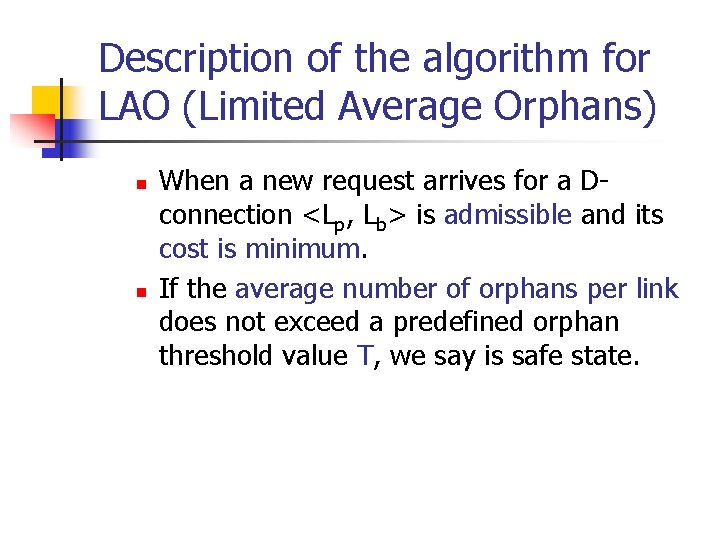 Description of the algorithm for LAO (Limited Average Orphans)

- When a new request arrives for a D-connection $<L_p, L_b>$ is admissible and its cost is minimum.
- If the average number of orphans per link does not exceed a predefined orphan threshold value T, we say is safe state.